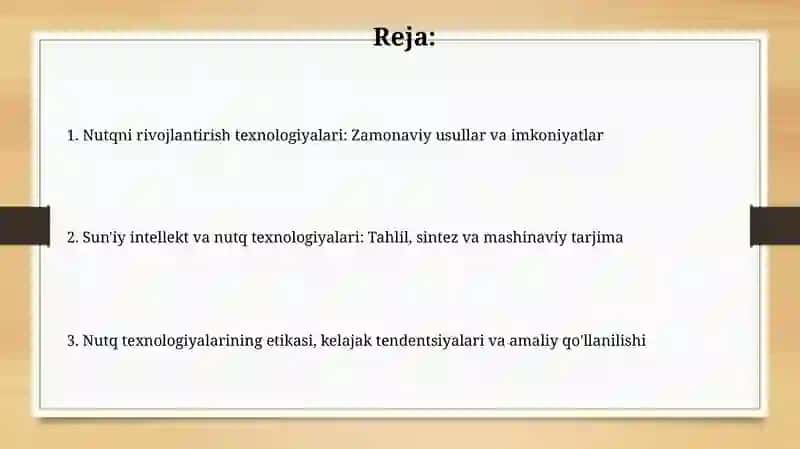 Reja:

1. Nutqni rivojlantirish texnologiyalari: Zamonaviy usullar va imkoniyatlar

2. Sun'iy intellekt va nutq texnologiyalari: Tahlil, sintez va mashinaviy tarjima

3. Nutq texnologiyalarining etikasi, kelajak tendentsiyalari va amaliy qo'llanilishi